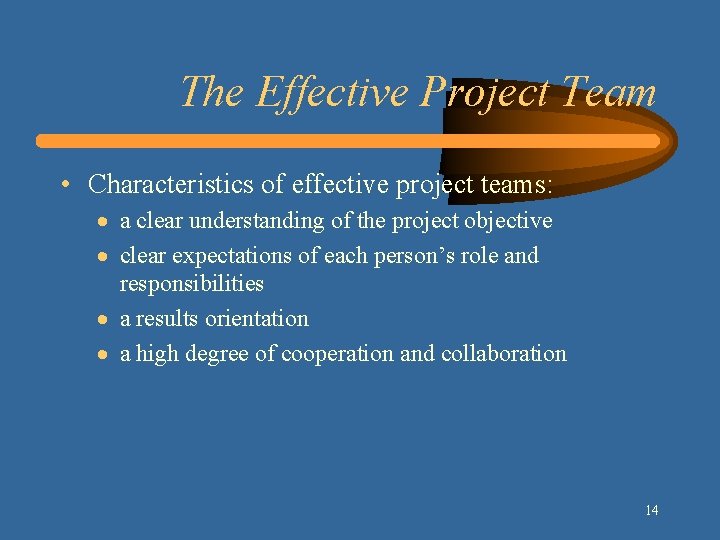 The Effective Project Team

• Characteristics of effective project teams:
  • a clear understanding of the project objective
  • clear expectations of each person’s role and responsibilities
  • a results orientation
  • a high degree of cooperation and collaboration

14